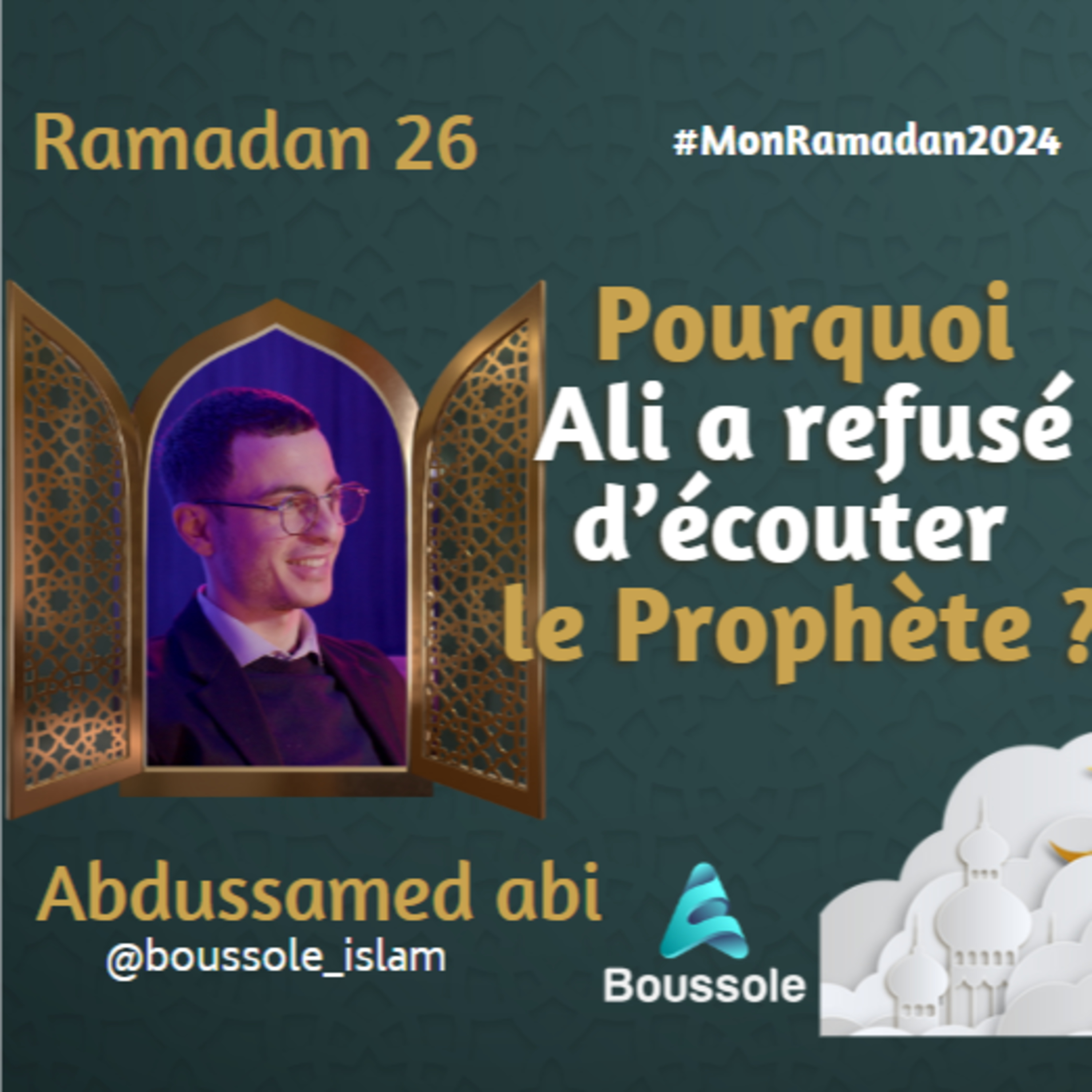 Ramadan 26

#MonRamadan2024

Pourquoi Ali a refusé d'écouter le Prophète ?

Abdussamed abi

@boussole_islam

Boussole